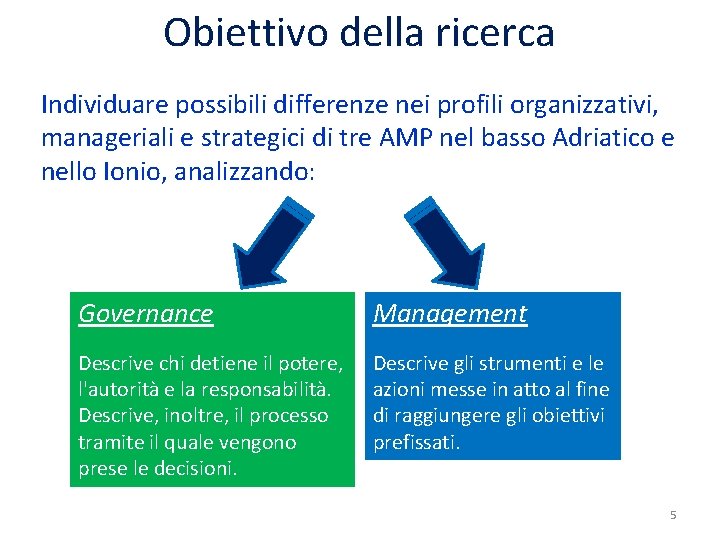 Obiettivo della ricerca

Individuare possibili differenze nei profili organizzativi, manageriali e strategici di tre AMP nel basso Adriatico e nello Ionio, analizzando:

Governance

Descrive chi detiene il potere, l'autorità e la responsabilità. Descrive, inoltre, il processo tramite il quale vengono prese le decisioni.

Management

Descrive gli strumenti e le azioni messe in atto al fine di raggiungere gli obiettivi prefissati.

5